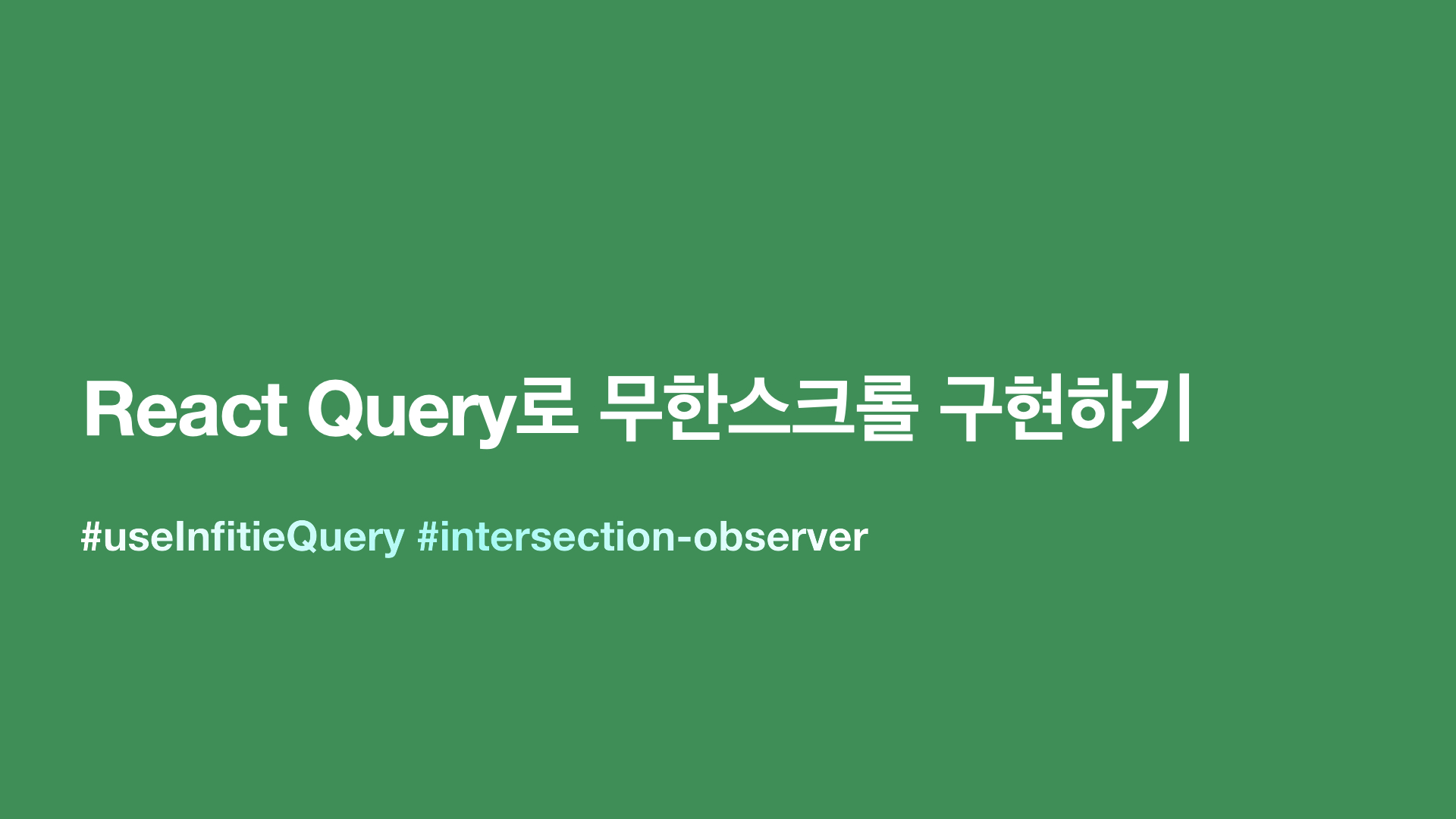 React Query로 무한스크롤 구현하기

#useInfitieQuery #intersection-observer